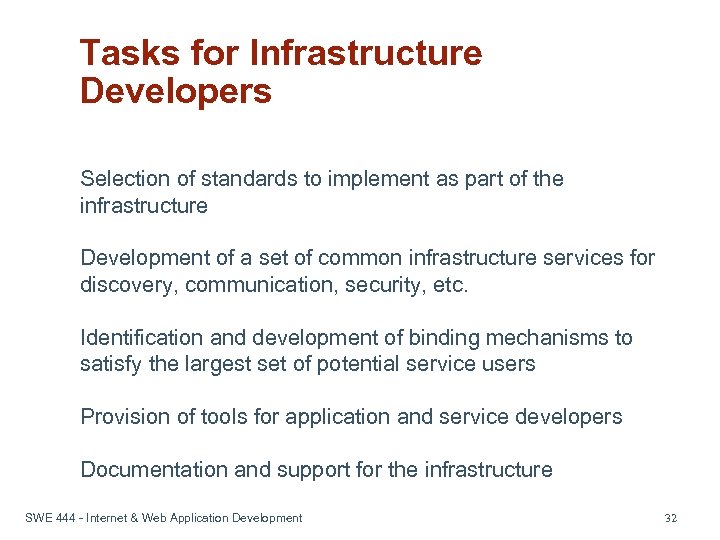 Tasks for Infrastructure Developers

Selection of standards to implement as part of the infrastructure

Development of a set of common infrastructure services for discovery, communication, security, etc.

Identification and development of binding mechanisms to satisfy the largest set of potential service users

Provision of tools for application and service developers

Documentation and support for the infrastructure

SWE 444 - Internet & Web Application Development

32